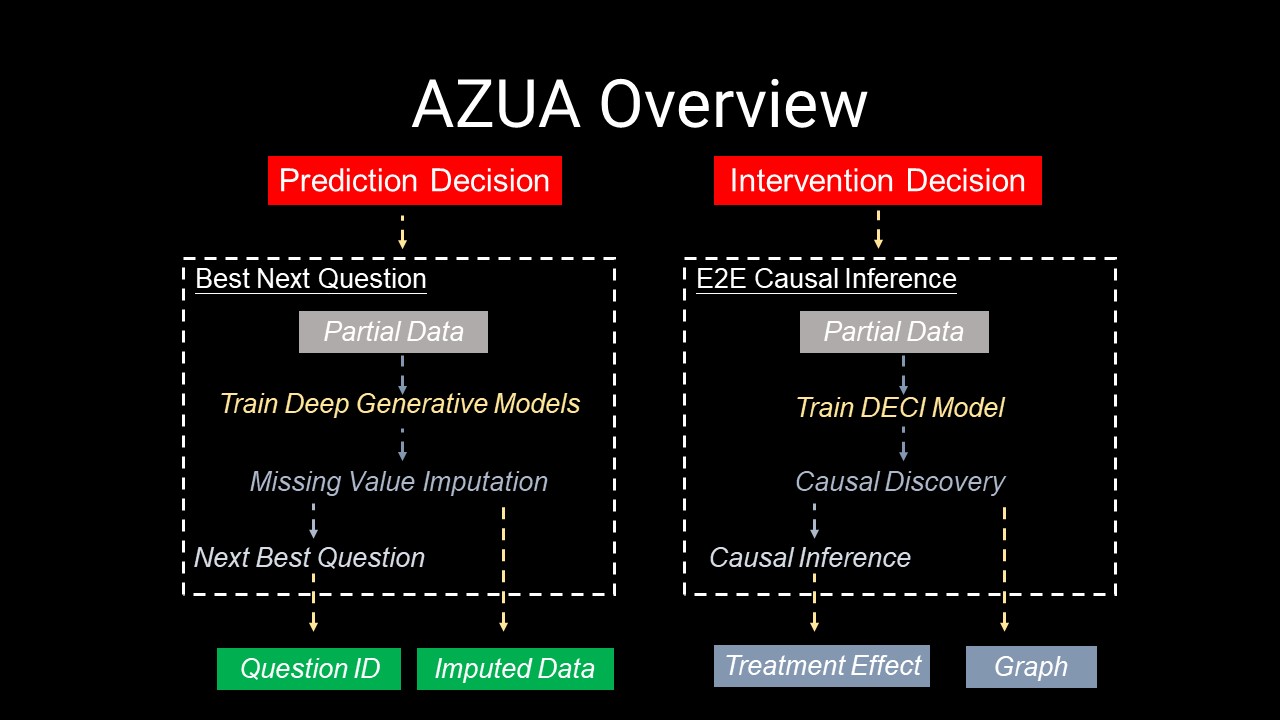 AZUA Overview

Prediction Decision

Best Next Question

Partial Data

Train Deep Generative Models

Missing Value Imputation

Next Best Question

Question ID

Imputed Data

Intervention Decision

E2E Causal Inference

Partial Data

Train DECI Model

Causal Discovery

Causal Inference

Treatment Effect

Graph